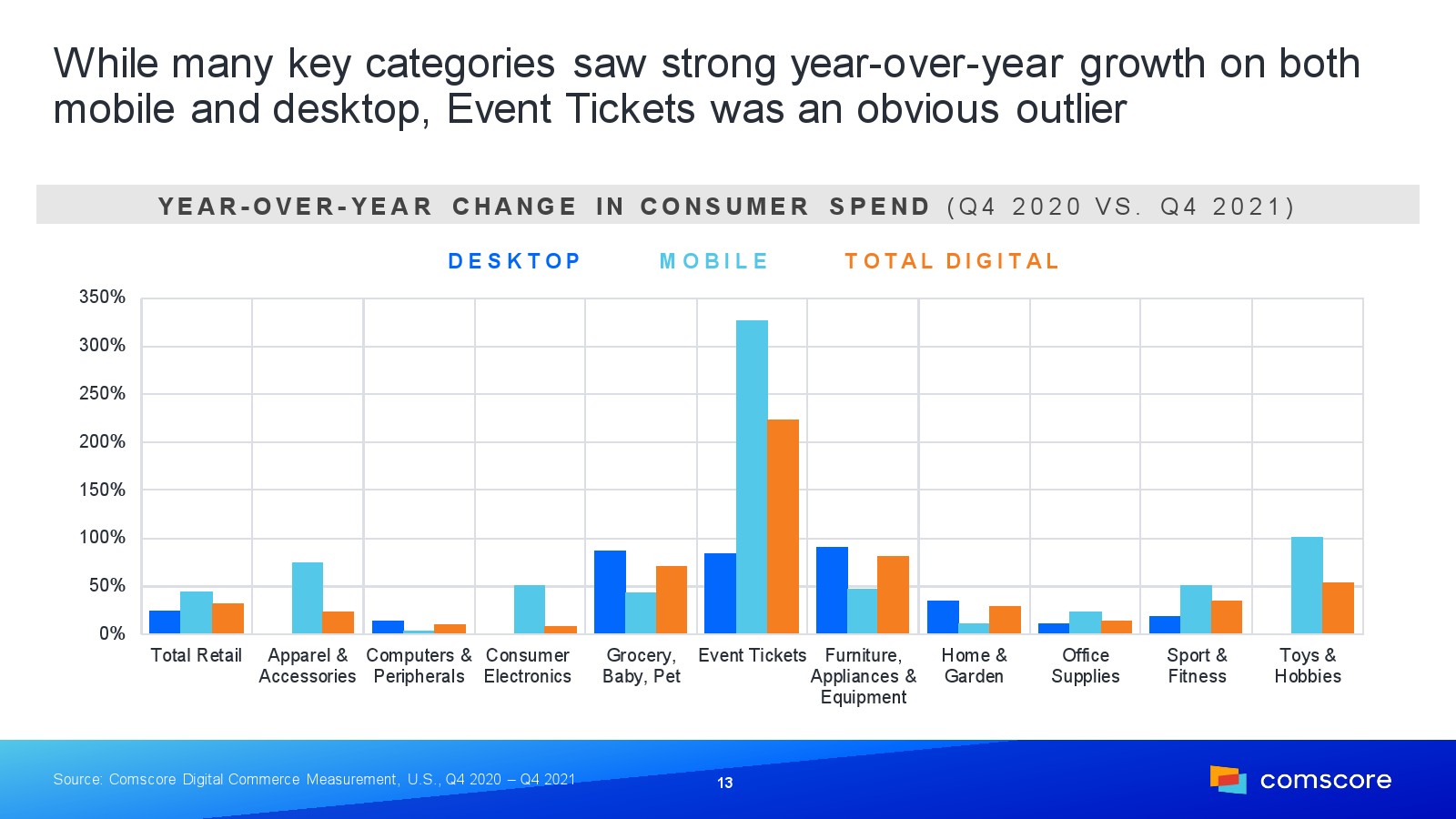 While many key categories saw strong year-over-year growth on both mobile and desktop, Event Tickets was an obvious outlier

YEAR-OVER-YEAR CHANGE IN CONSUMER SPEND (Q4 2020 VS. Q4 2021)

DESKTOP MOBILE TOTAL DIGITAL

350%
300%
250%
200%
150%
100%
50%
0%

Total Retail
Apparel & Accessories
Computers & Peripherals
Consumer Electronics
Grocery, Baby, Pet
Event Tickets
Furniture, Appliances & Equipment
Home & Garden
Office Supplies
Sport & Fitness
Toys & Hobbies

Source: Comscore Digital Commerce Measurement, U.S., Q4 2020 – Q4 2021

13

comscore